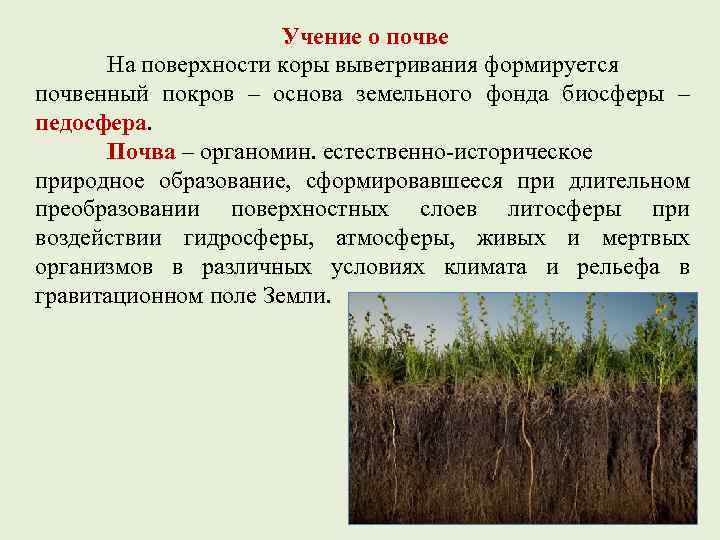 Учение о почве

На поверхности коры выветривания формируется почвенный покров – основа земельного фонда биосферы – педосфера.

Почва – органомин. естественно-историческое природное образование, сформировавшееся при длительном преобразовании поверхностных слоев литосферы при воздействии гидросферы, атмосферы, живых и мертвых организмов в различных условиях климата и рельефа в гравитационном поле Земли.